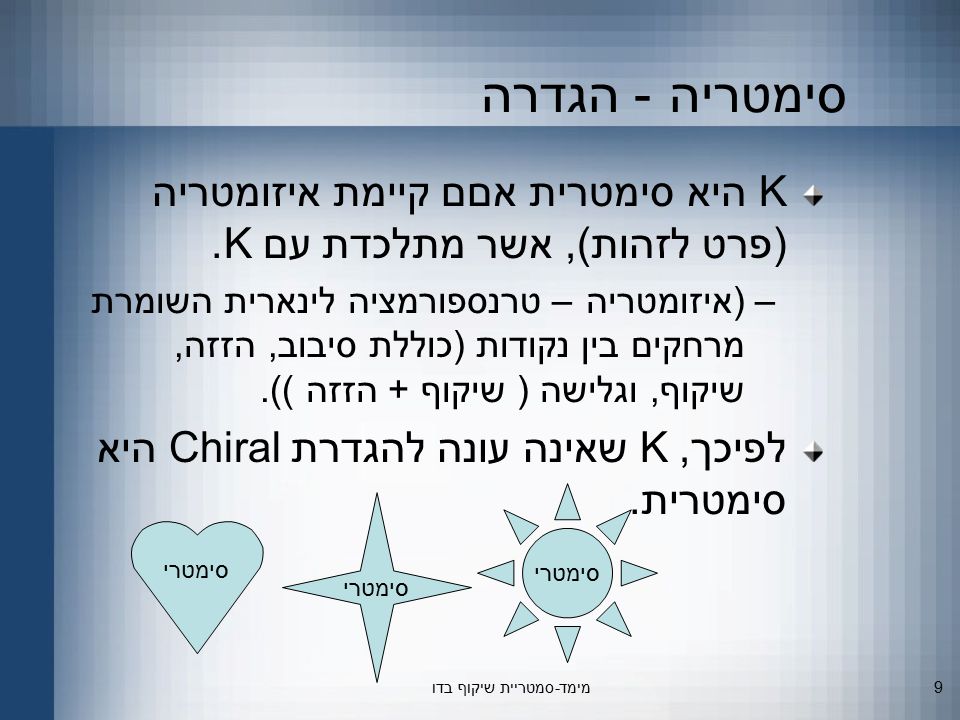 סימטריה - הגדרה

K היא סימטרית אםם קיימת איזומטריה (פרט לזהות), אשר מתלכדת עם K.

– (איזומטריה – טרנספורמציה לינארית השומרת מרחקים בין נקודות (כוללת סיבוב, הזזה, שיקוף, וגלישה ( שיקוף + הזזה )).

לפיכך, K שאינה עונה להגדרת Chiral היא סימטרית.

סימטרי

סימטרי

סימטרי

מימד-סמטריית שיקוף בדו

9